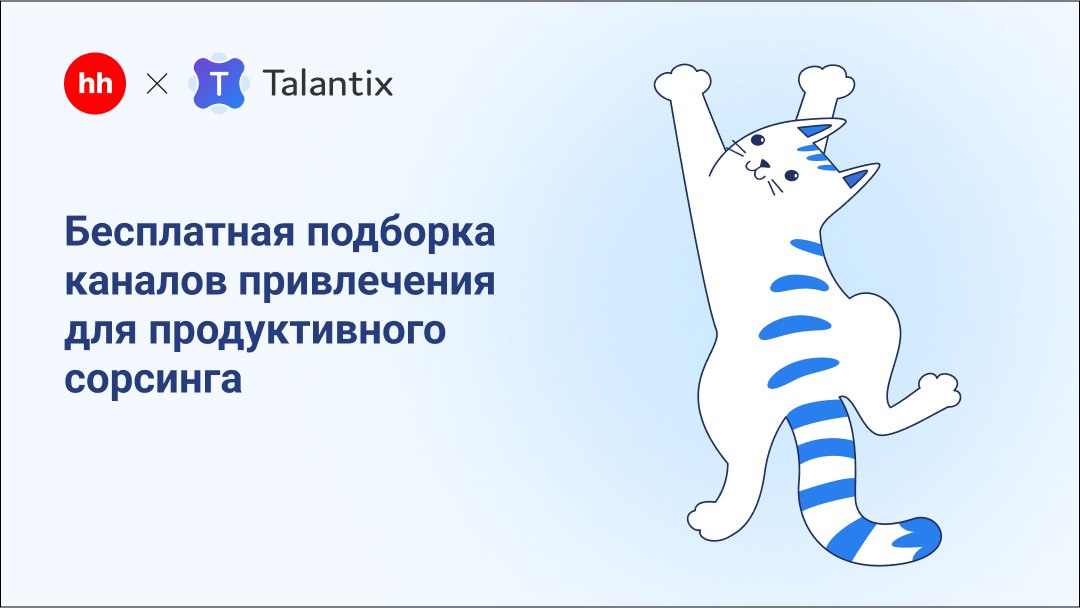 hh × T Talantix

Бесплатная подборка каналов привлечения для продуктивного сорсинга